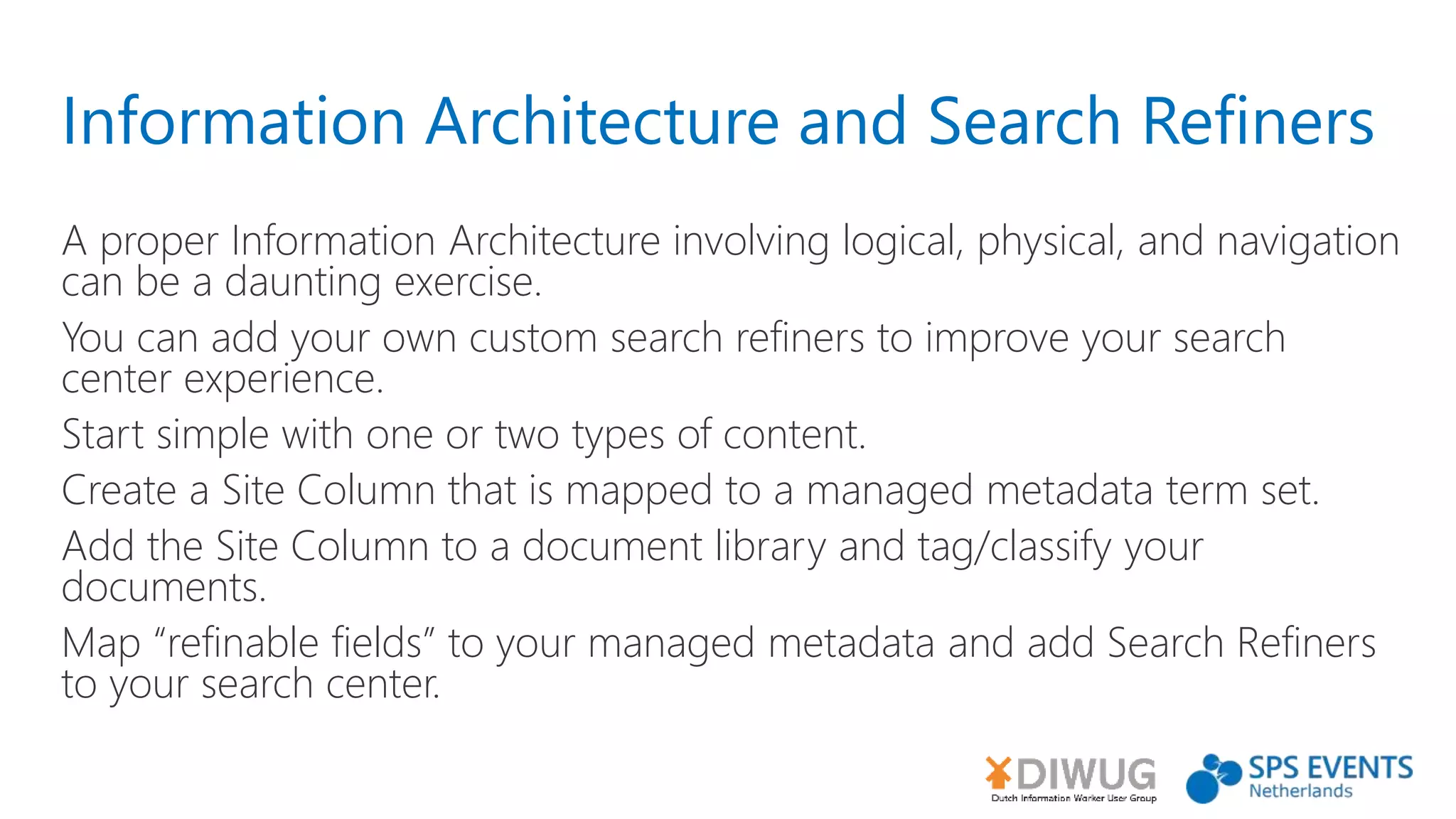 Information Architecture and Search Refiners

A proper Information Architecture involving logical, physical, and navigation can be a daunting exercise.

You can add your own custom search refiners to improve your search center experience.

Start simple with one or two types of content.

Create a Site Column that is mapped to a managed metadata term set.

Add the Site Column to a document library and tag/classify your documents.

Map “refinable fields” to your managed metadata and add Search Refiners to your search center.

DIWUG
Dutch Information Worker User Group

SPS EVENTS
Netherlands